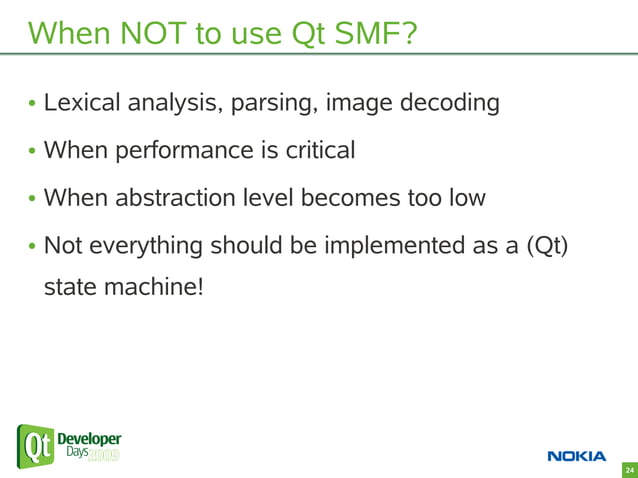 When NOT to use Qt SMF?

• Lexical analysis, parsing, image decoding
• When performance is critical
• When abstraction level becomes too low
• Not everything should be implemented as a (Qt) state machine!

Qt Developer Days 2009

NOKIA

24